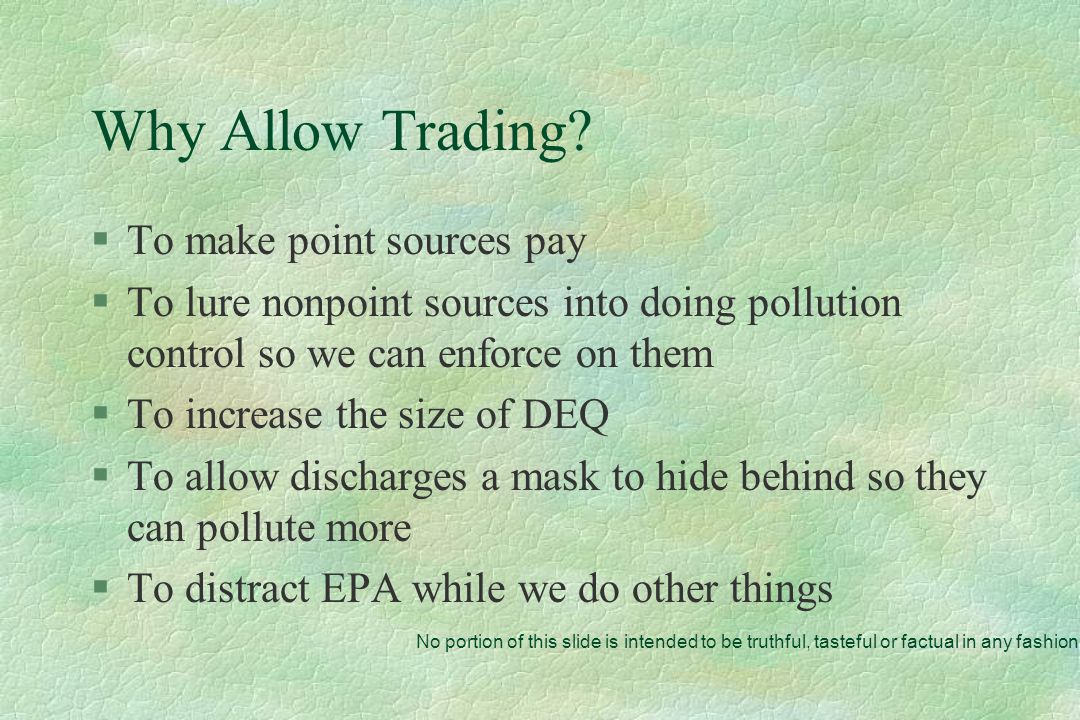 Why Allow Trading?

§ To make point sources pay

§ To lure nonpoint sources into doing pollution control so we can enforce on them

§ To increase the size of DEQ

§ To allow discharges a mask to hide behind so they can pollute more

§ To distract EPA while we do other things

No portion of this slide is intended to be truthful, tasteful or factual in any fashion